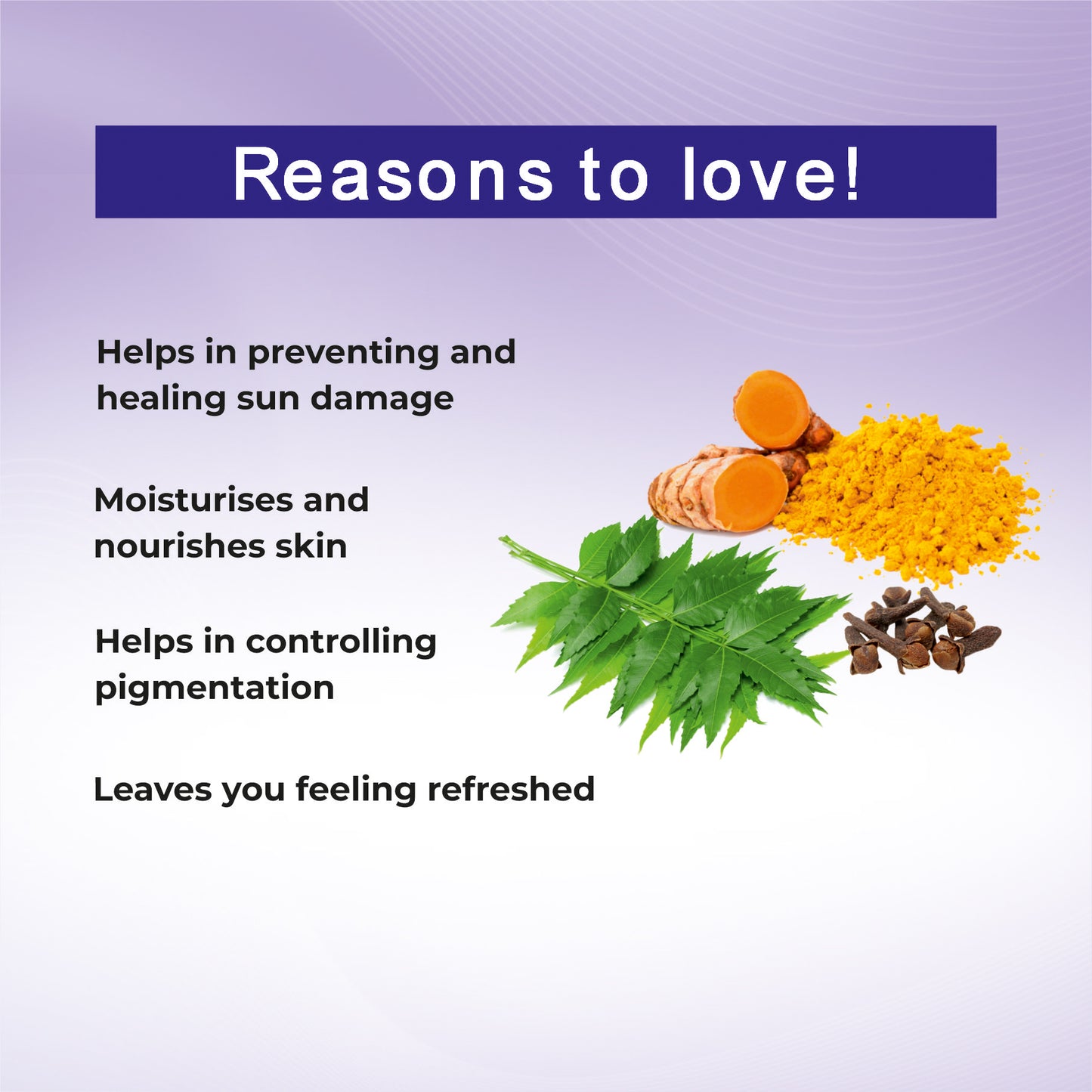 Reasons to love!

Helps in preventing and healing sun damage

Moisturises and nourishes skin

Helps in controlling pigmentation

Leaves you feeling refreshed